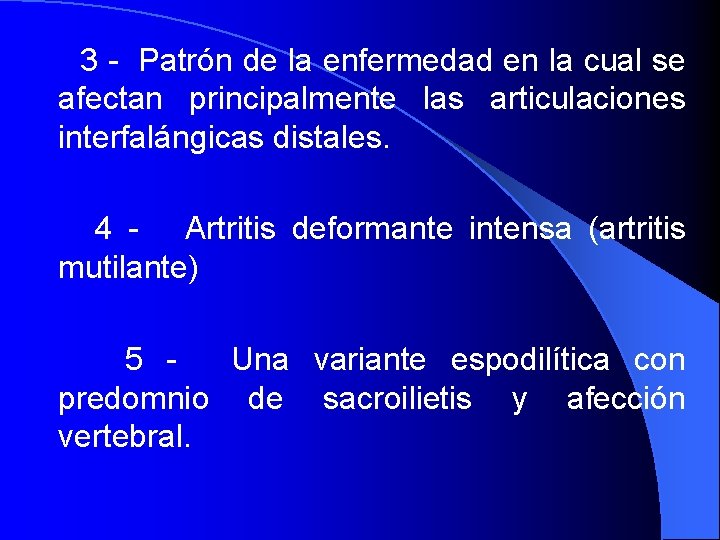 3 - Patrón de la enfermedad en la cual se afectan principalmente las articulaciones interfalángicas distales.

4 - Artritis deformante intensa (artritis mutilante)

5 - Una variante espodilítica con predomnio de sacroilietis y afección vertebral.